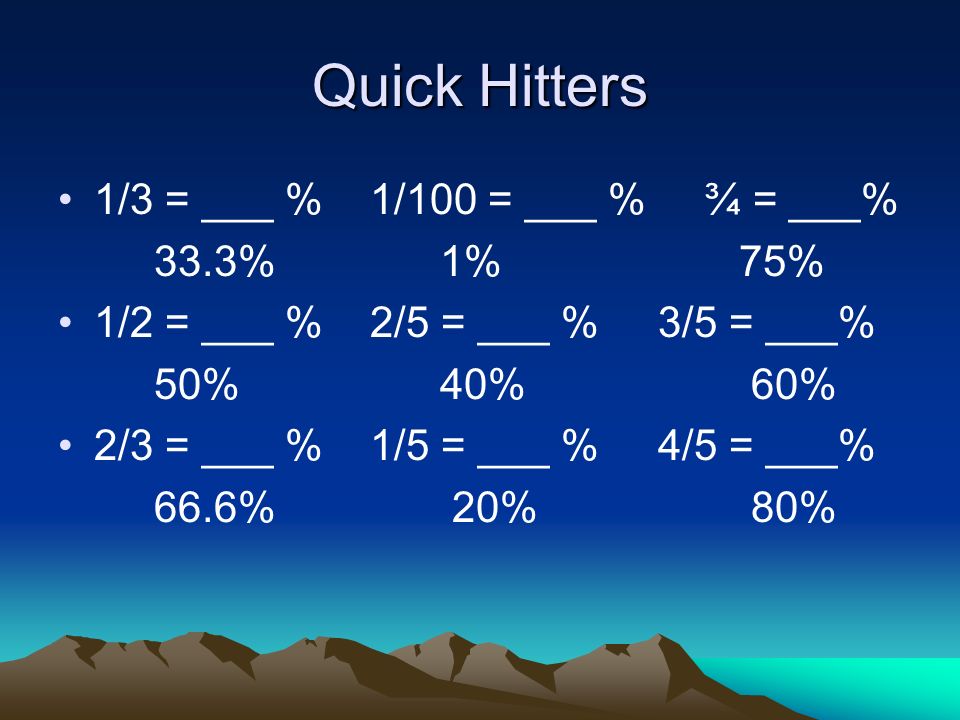 Quick Hitters

• 1/3 = ___ %   1/100 = ___ %   ¾ = ___%
33.3%   1%   75%

• 1/2 = ___ %   2/5 = ___ %   3/5 = ___%
50%   40%   60%

• 2/3 = ___ %   1/5 = ___ %   4/5 = ___%
66.6%   20%   80%